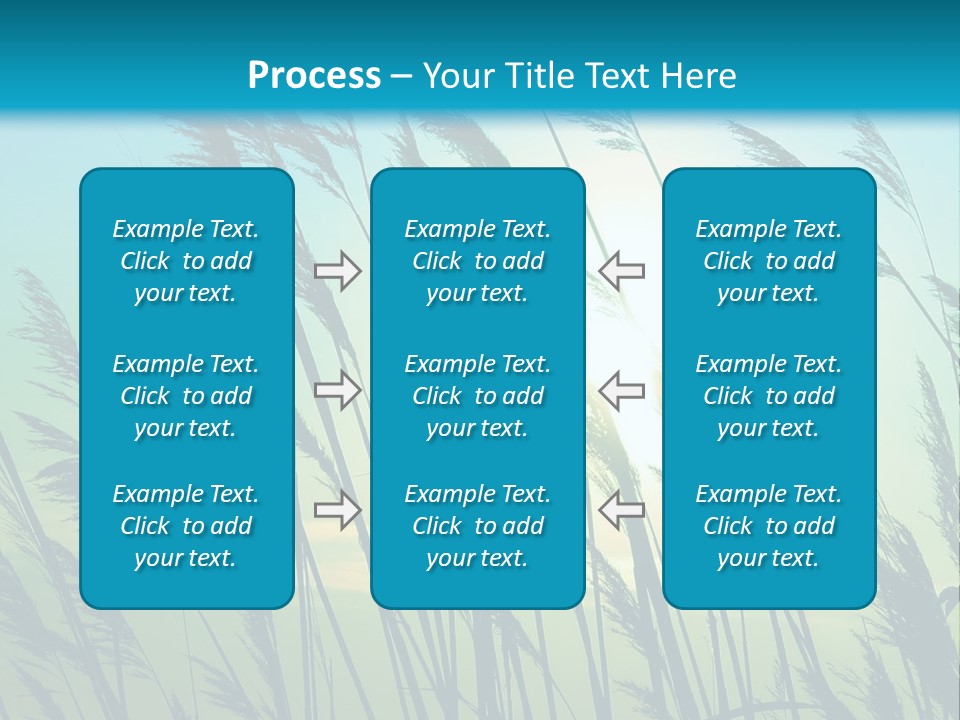 Process – Your Title Text Here

Example Text. Click to add your text.

Example Text. Click to add your text.

Example Text. Click to add your text.

Example Text. Click to add your text.

Example Text. Click to add your text.

Example Text. Click to add your text.

Example Text. Click to add your text.

Example Text. Click to add your text.

Example Text. Click to add your text.